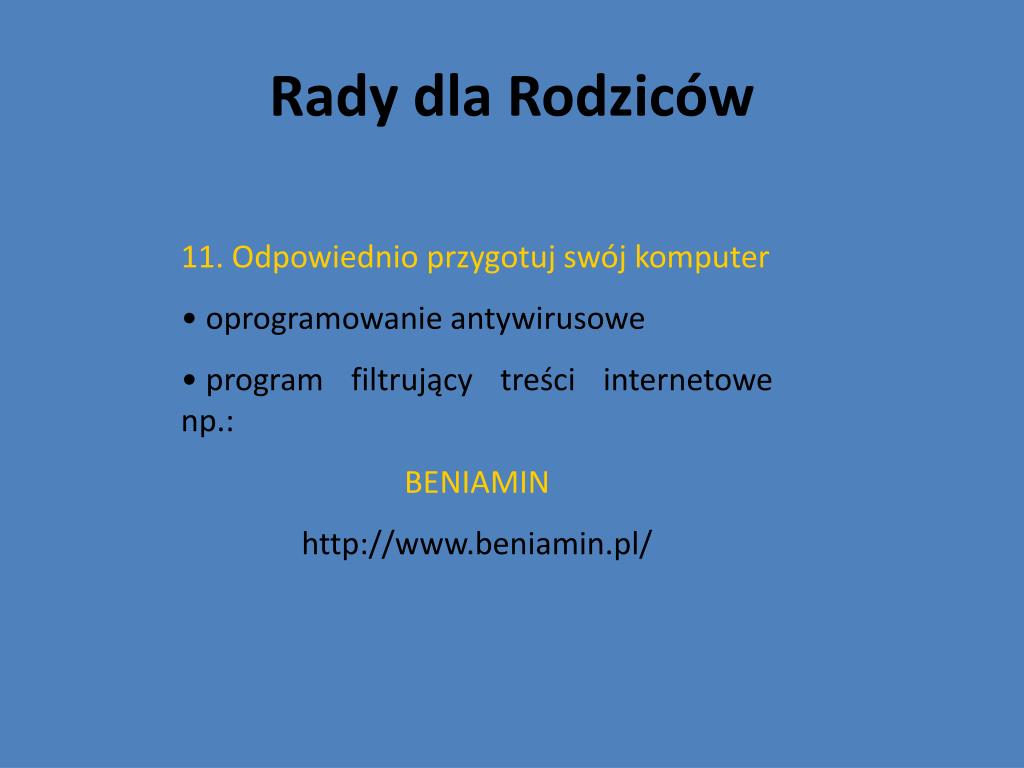 Rady dla Rodziców

11. Odpowiednio przygotuj swój komputer

• oprogramowanie antywirusowe

• program filtrujący treści internetowe np.:

BENIAMIN

http://www.beniamin.pl/